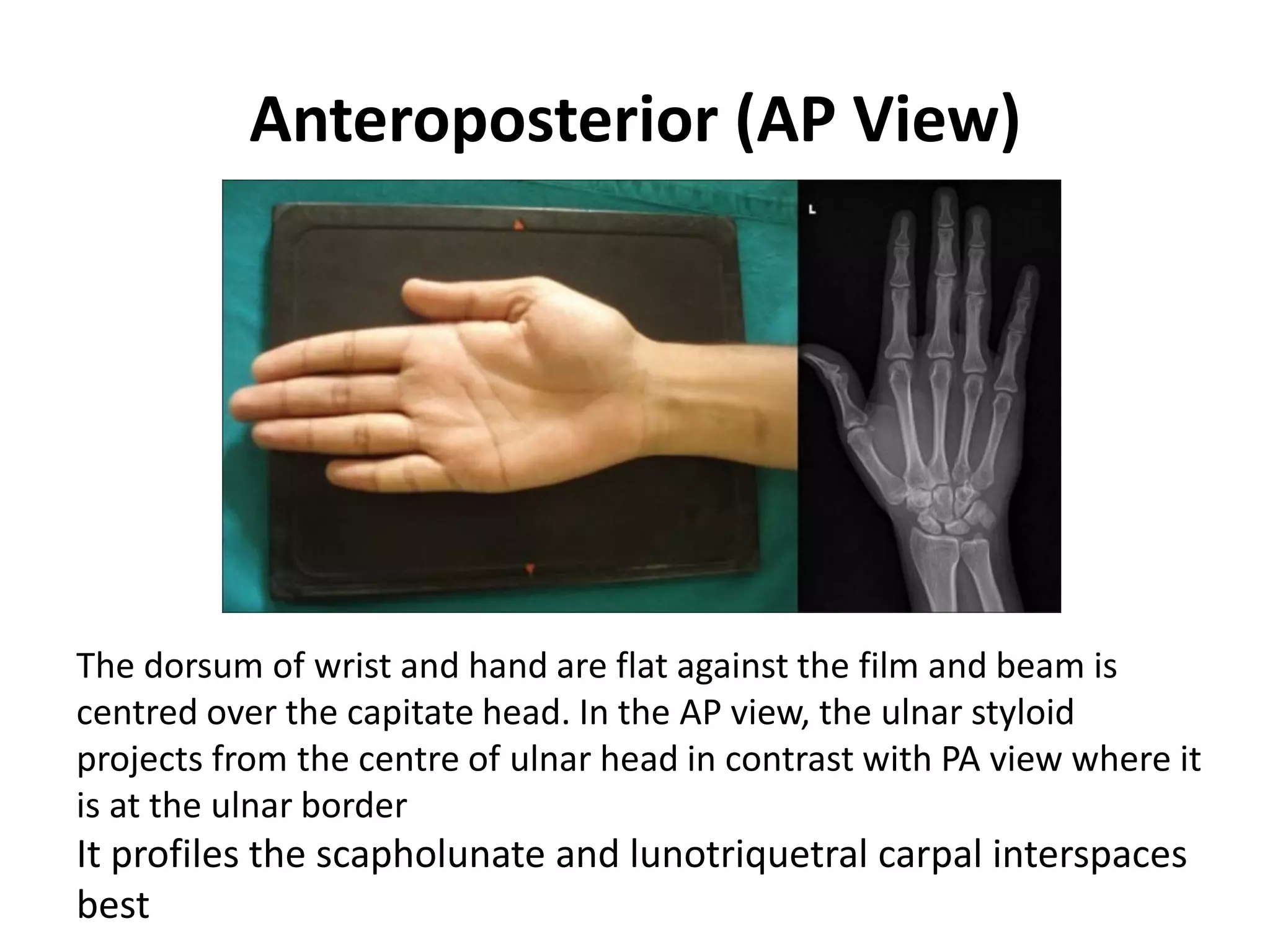 Anteroposterior (AP View)

L

The dorsum of wrist and hand are flat against the film and beam is centred over the capitate head. In the AP view, the ulnar styloid projects from the centre of ulnar head in contrast with PA view where it is at the ulnar border
It profiles the scapholunate and lunotriquetral carpal interspaces best